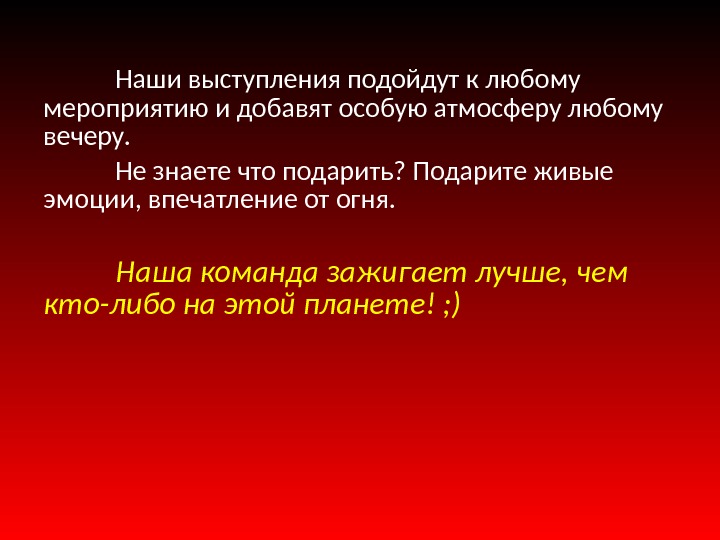 Наши выступления подойдут к любому мероприятию и добавят особую атмосферу любому вечеру.

Не знаете что подарить? Подарите живые эмоции, впечатление от огня.

Наша команда зажигает лучше, чем кто-либо на этой планете! ;)